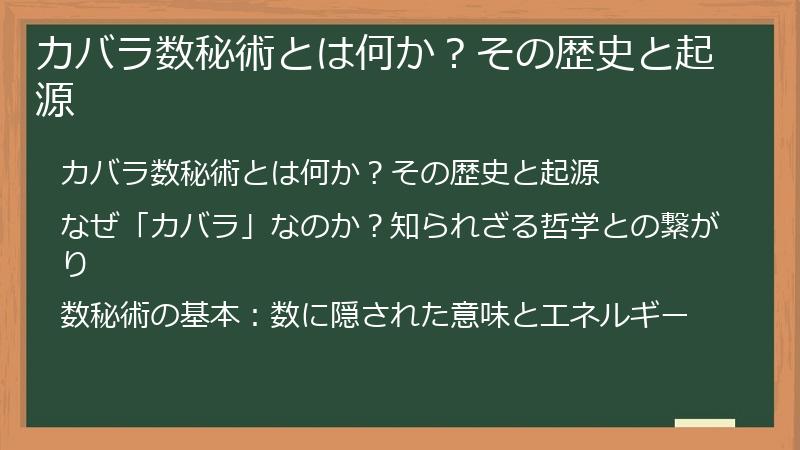 カバラ数秘術とは何か？その歴史と起源

カバラ数秘術とは何か？その歴史と起源

なぜ「カバラ」なのか？知られざる哲学との繋がり

数秘術の基本：数に隠された意味とエネルギー